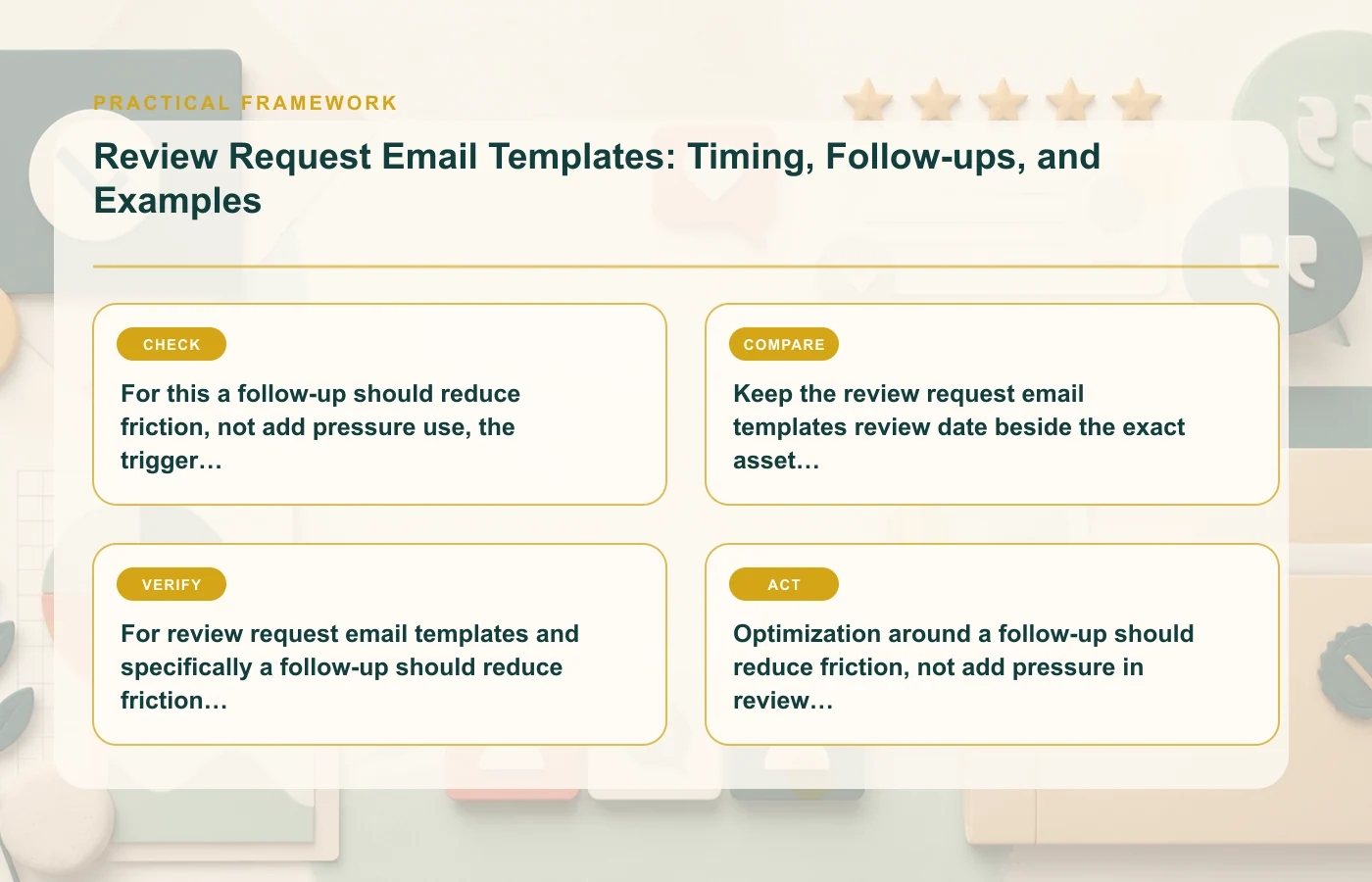 PRACTICAL FRAMEWORK

Review Request Email Templates: Timing, Follow-ups, and Examples

CHECK

For this a follow-up should reduce friction, not add pressure use, the trigger…

COMPARE

Keep the review request email templates review date beside the exact asset…

VERIFY

For review request email templates and specifically a follow-up should reduce friction…

ACT

Optimization around a follow-up should reduce friction, not add pressure in review…